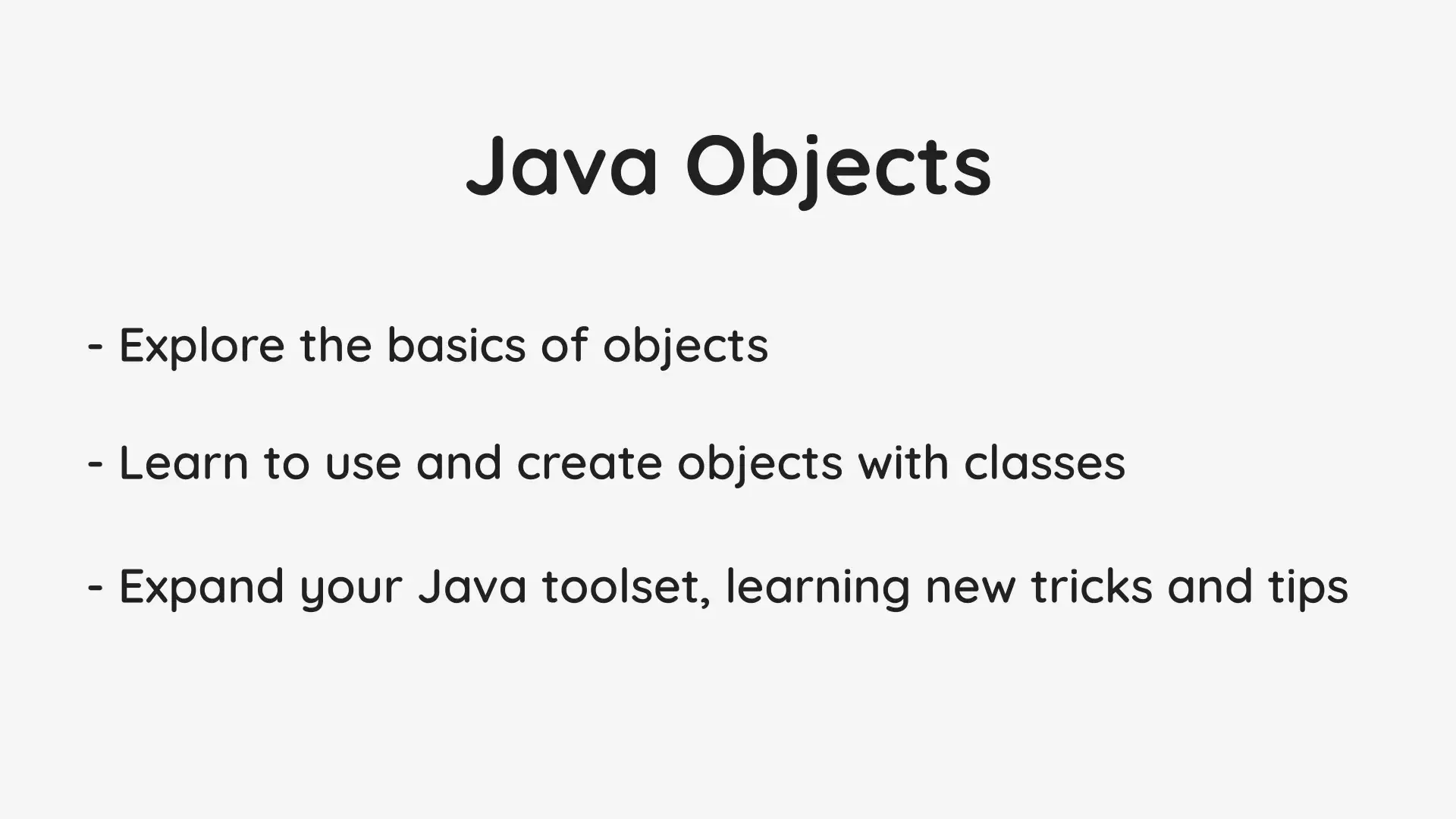 Java Objects

- Explore the basics of objects

- Learn to use and create objects with classes

- Expand your Java toolset, learning new tricks and tips